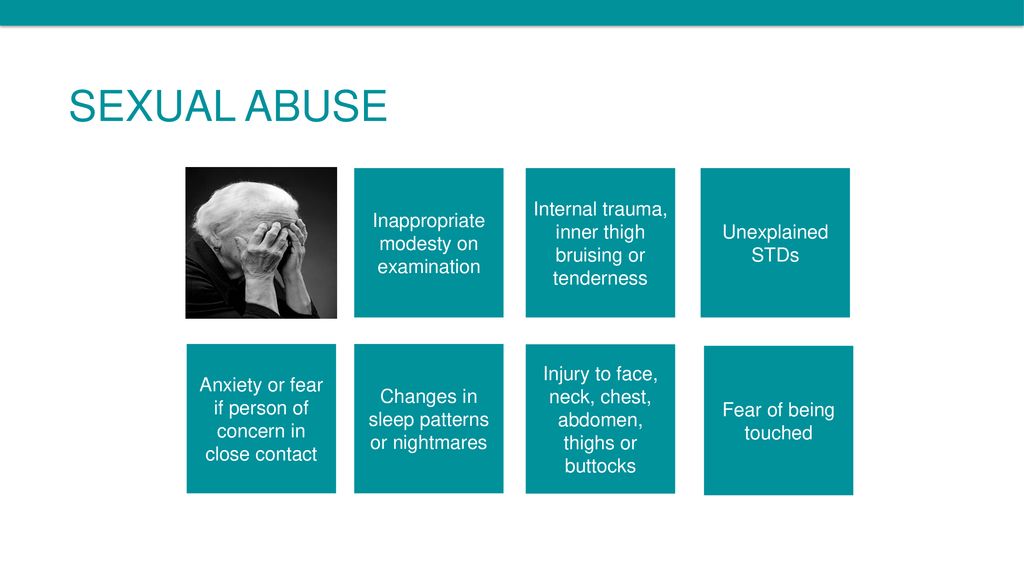 SEXUAL ABUSE

Inappropriate modesty on examination

Internal trauma, inner thigh bruising or tenderness

Unexplained STDs

Anxiety or fear if person of concern in close contact

Changes in sleep patterns or nightmares

Injury to face, neck, chest, abdomen, thighs or buttocks

Fear of being touched